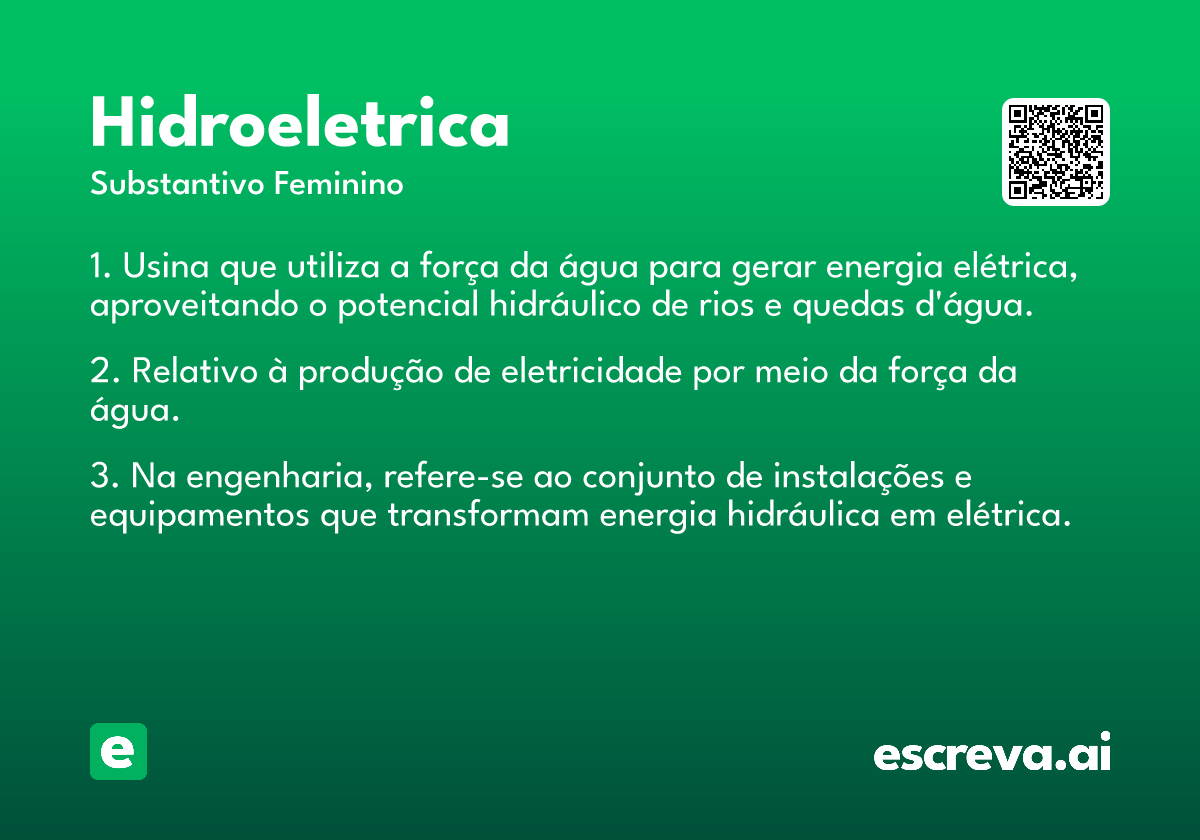 Hidroeletrica
Substantivo Feminino

1. Usina que utiliza a força da água para gerar energia elétrica, aproveitando o potencial hidráulico de rios e quedas d'água.

2. Relativo à produção de eletricidade por meio da força da água.

3. Na engenharia, refere-se ao conjunto de instalações e equipamentos que transformam energia hidráulica em elétrica.

e

escreva.ai